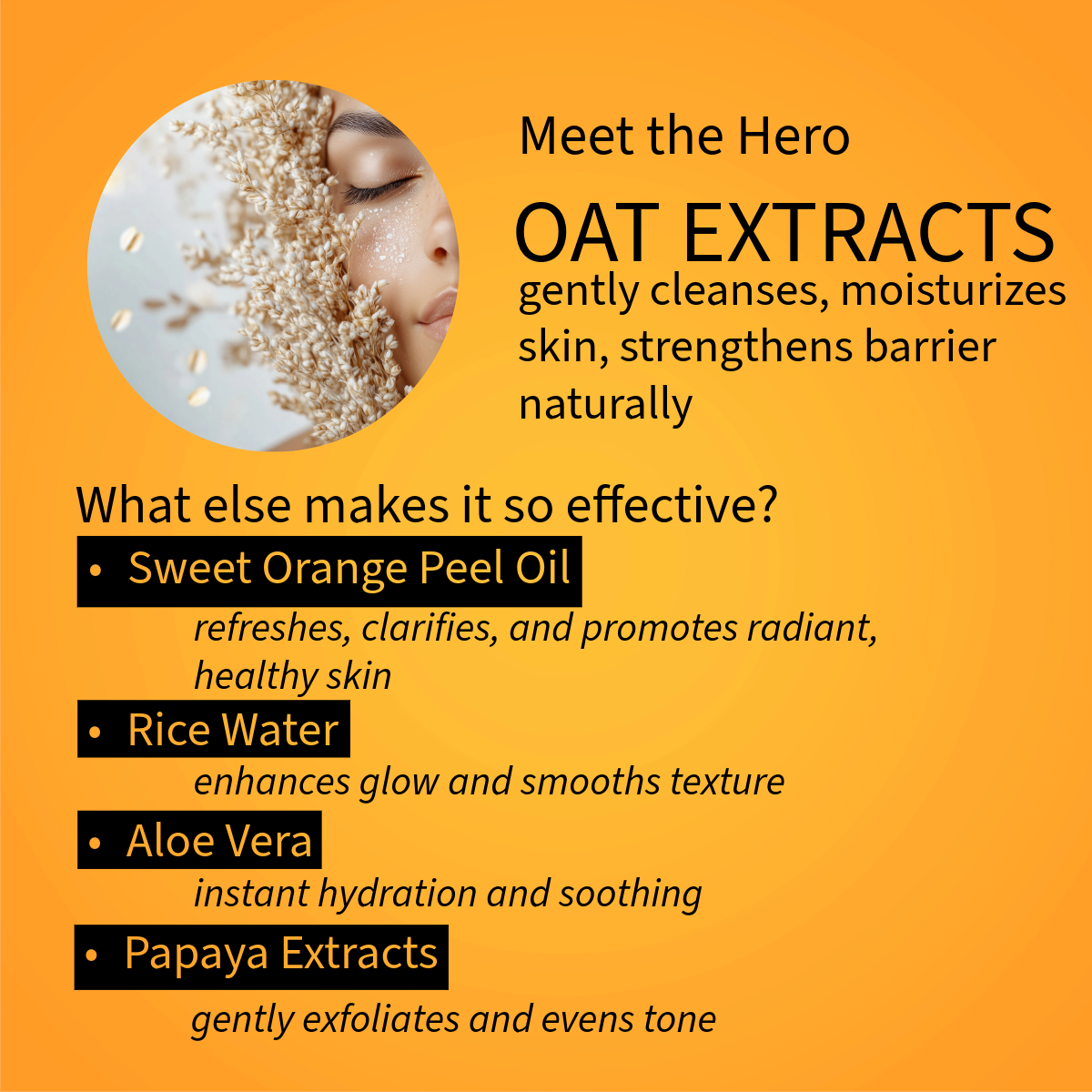 Meet the Hero

OAT EXTRACTS

gently cleanses, moisturizes skin, strengthens barrier naturally

What else makes it so effective?

• Sweet Orange Peel Oil

refreshes, clarifies, and promotes radiant, healthy skin

• Rice Water

enhances glow and smooths texture

• Aloe Vera

instant hydration and soothing

• Papaya Extracts

gently exfoliates and evens tone